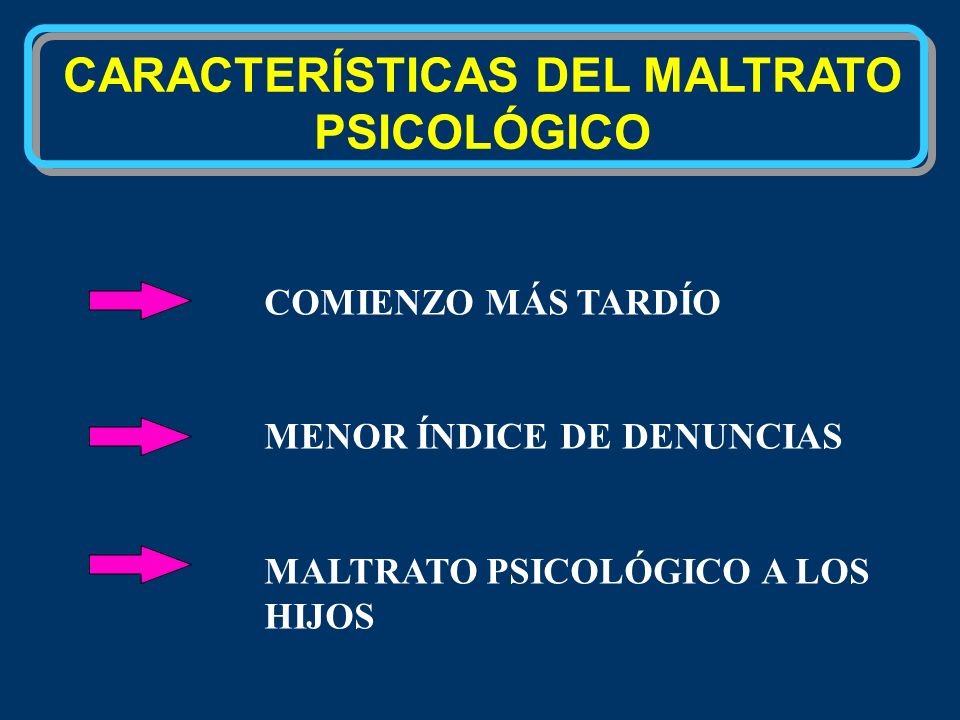 CARACTERÍSTICAS DEL MALTRATO PSICOLÓGICO

COMIENZO MÁS TARDÍO

MENOR ÍNDICE DE DENUNCIAS

MALTRATO PSICOLÓGICO A LOS HIJOS